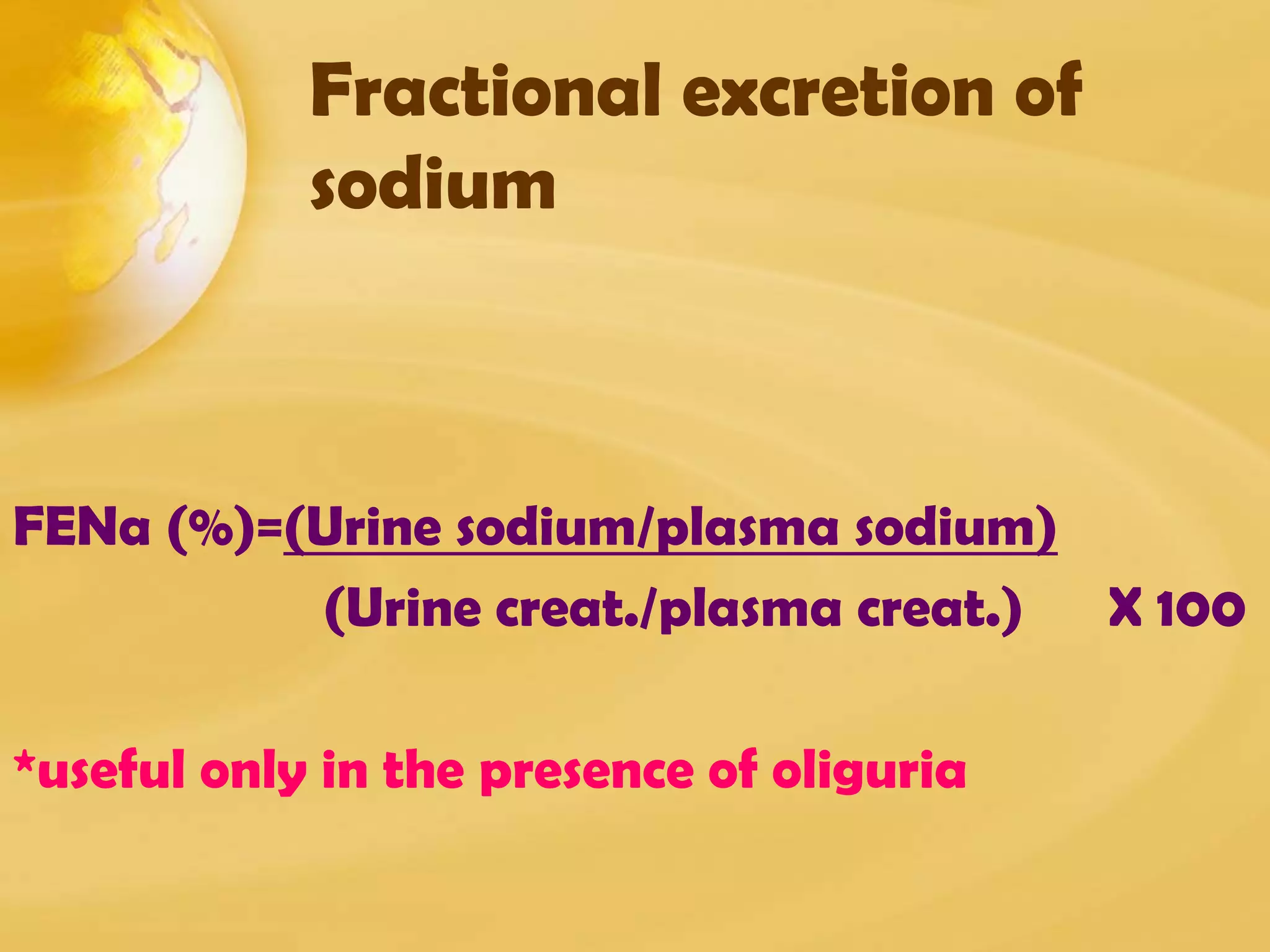 Fractional excretion of sodium

FENa (%)=(Urine sodium/plasma sodium)
(Urine creat./plasma creat.) X 100

*useful only in the presence of oliguria